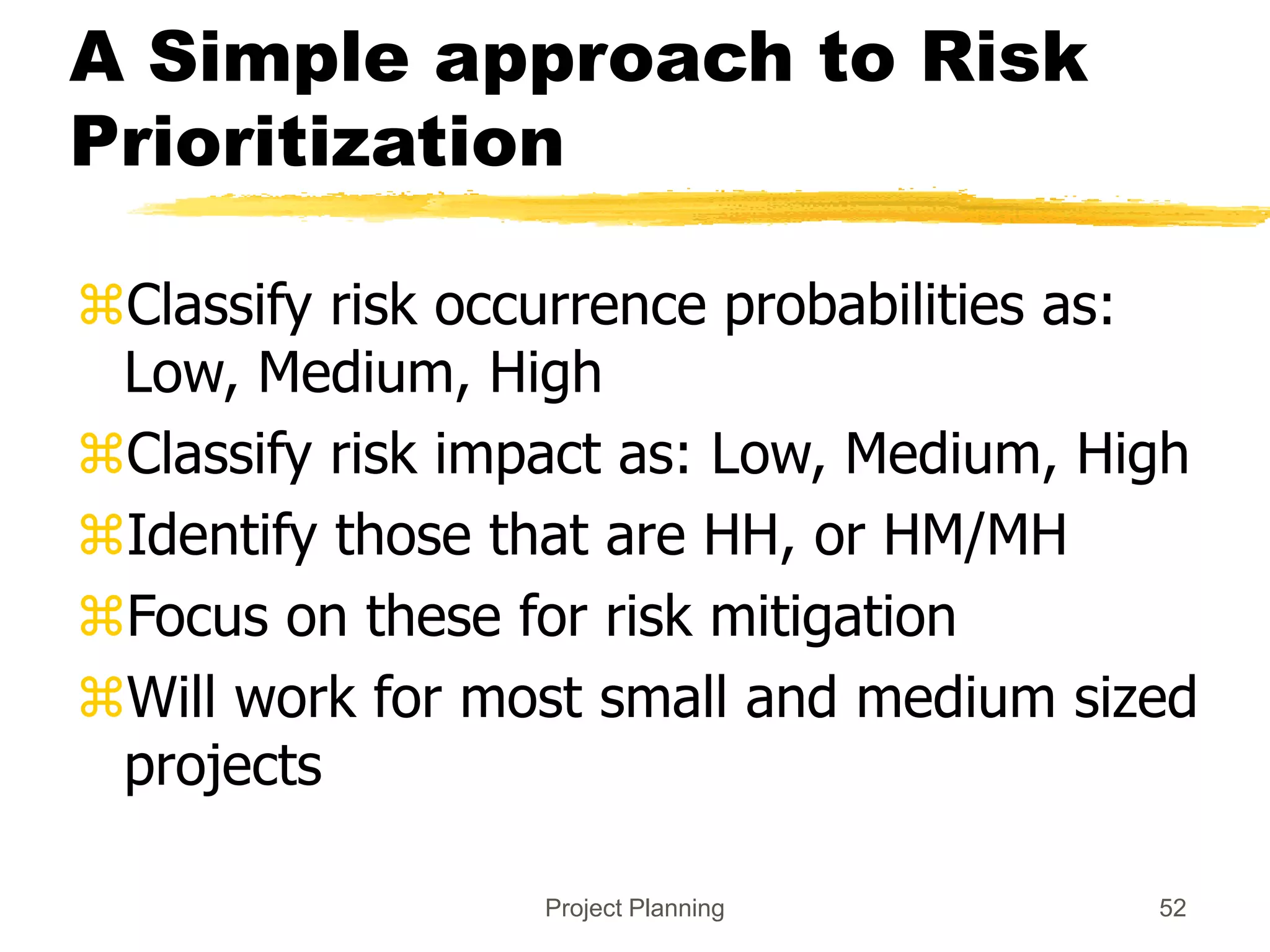 A Simple approach to Risk Prioritization

⌘Classify risk occurrence probabilities as: Low, Medium, High

⌘Classify risk impact as: Low, Medium, High

⌘Identify those that are HH, or HM/MH

⌘Focus on these for risk mitigation

⌘Will work for most small and medium sized projects

Project Planning

52